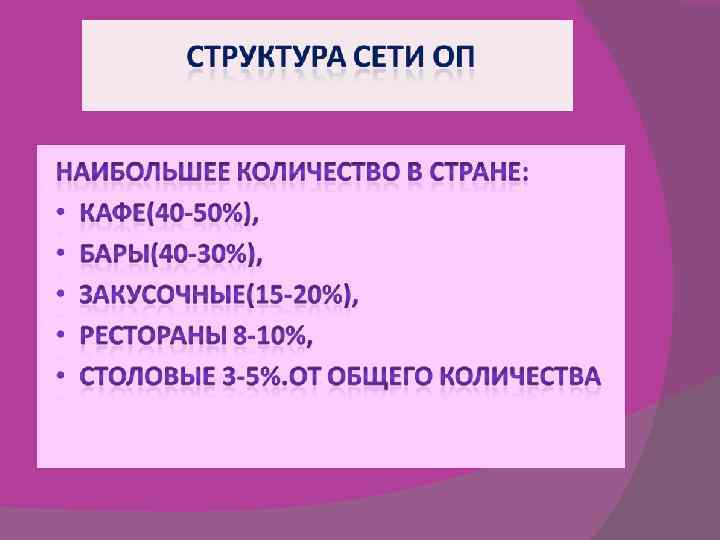 СТРУКТУРА СЕТИ ОП

НАИБОЛЬШЕЕ КОЛИЧЕСТВО В СТРАНЕ:
• КАФЕ(40-50%),
• БАРЫ(40-30%),
• ЗАКУСОЧНЫЕ(15-20%),
• РЕСТОРАНЫ 8-10%,
• СТОЛОВЫЕ 3-5%.ОТ ОБЩЕГО КОЛИЧЕСТВА